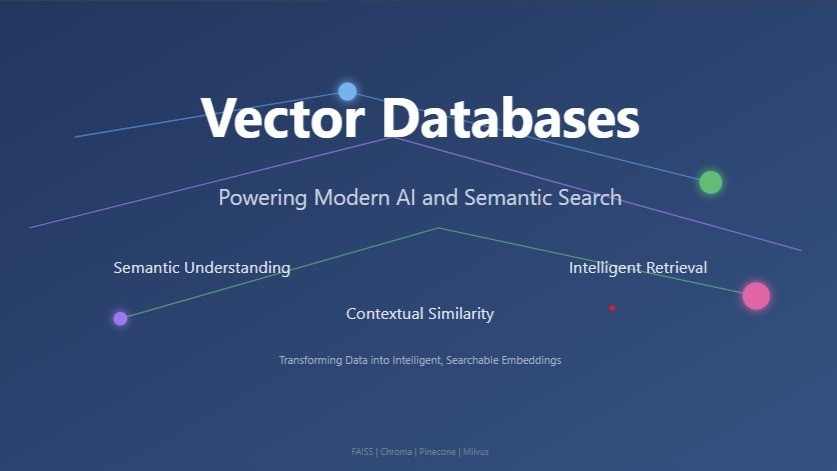 Vector Databases

Powering Modern AI and Semantic Search

Semantic Understanding

Intelligent Retrieval

Contextual Similarity

Transforming Data into Intelligent, Searchable Embeddings

FAISS | Chroma | Pinecone | Milvus